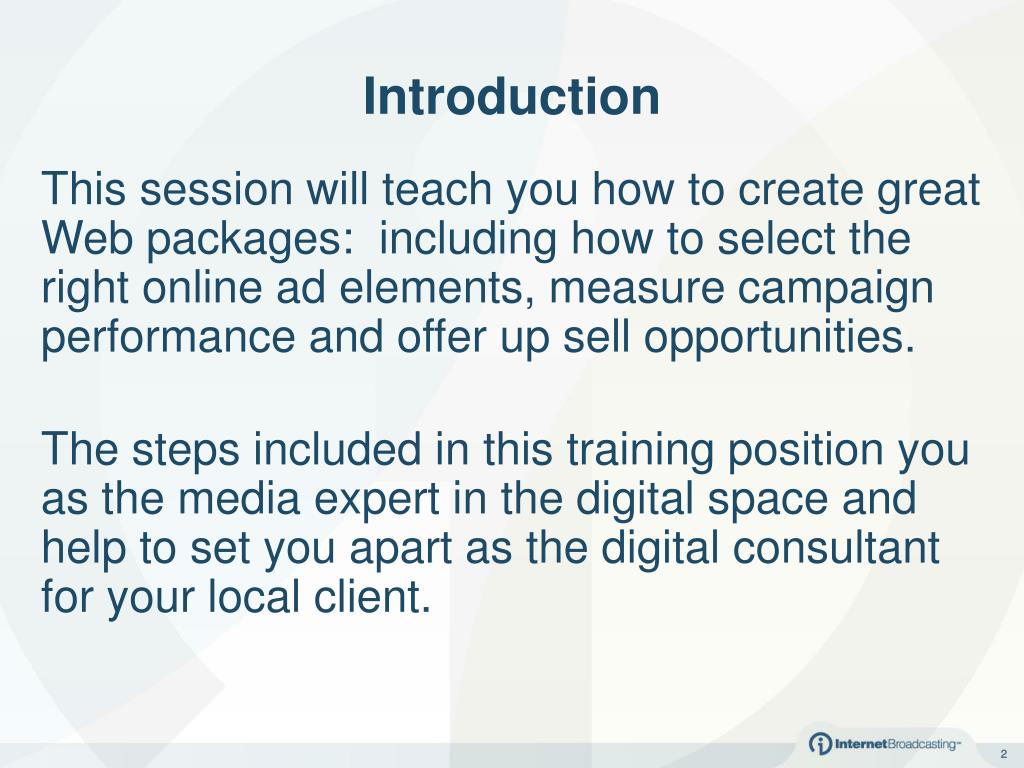 Introduction

This session will teach you how to create great Web packages:  including how to select the right online ad elements, measure campaign performance and offer up sell opportunities.

The steps included in this training position you as the media expert in the digital space and help to set you apart as the digital consultant for your local client.

InternetBroadcasting™

2